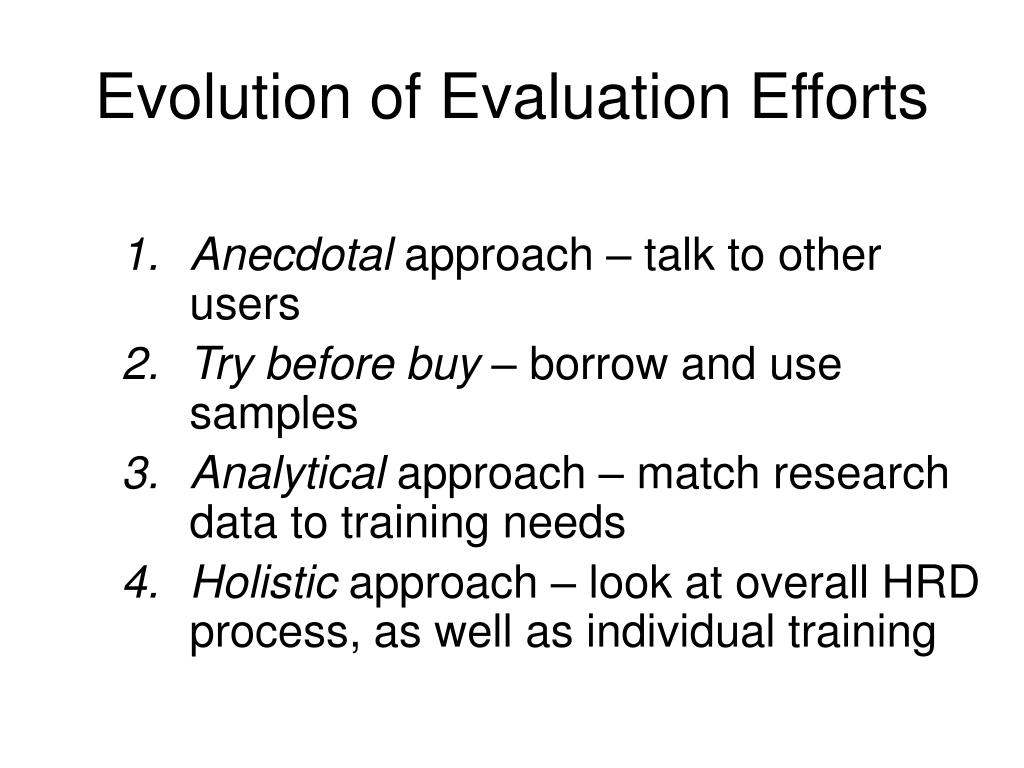 Evolution of Evaluation Efforts

1. Anecdotal approach – talk to other users
2. Try before buy – borrow and use samples
3. Analytical approach – match research data to training needs
4. Holistic approach – look at overall HRD process, as well as individual training